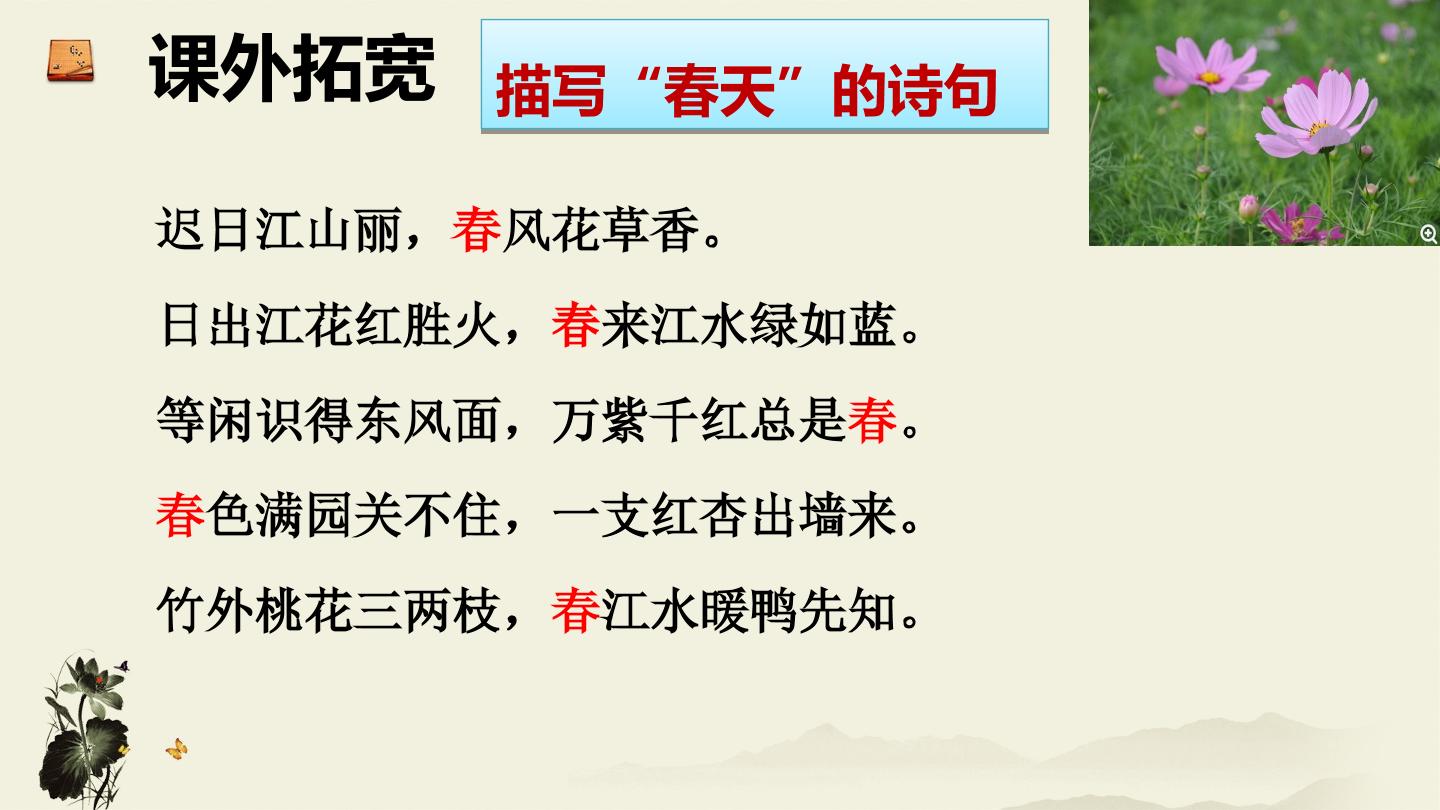 课外拓宽

描写“春天”的诗句

迟日江山丽，春风花草香。

日出江花红胜火，春来江水绿如蓝。

等闲识得东风面，万紫千红总是春。

春色满园关不住，一支红杏出墙来。

竹外桃花三两枝，春江水暖鸭先知。